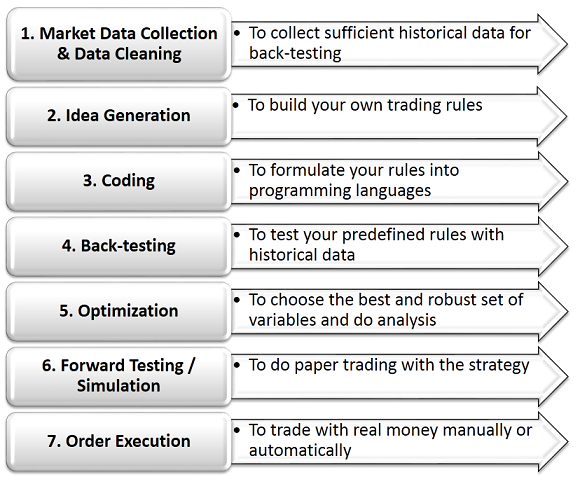 1. Market Data Collection & Data Cleaning

• To collect sufficient historical data for back-testing

2. Idea Generation

• To build your own trading rules

3. Coding

• To formulate your rules into programming languages

4. Back-testing

• To test your predefined rules with historical data

5. Optimization

• To choose the best and robust set of variables and do analysis

6. Forward Testing / Simulation

• To do paper trading with the strategy

7. Order Execution

• To trade with real money manually or automatically